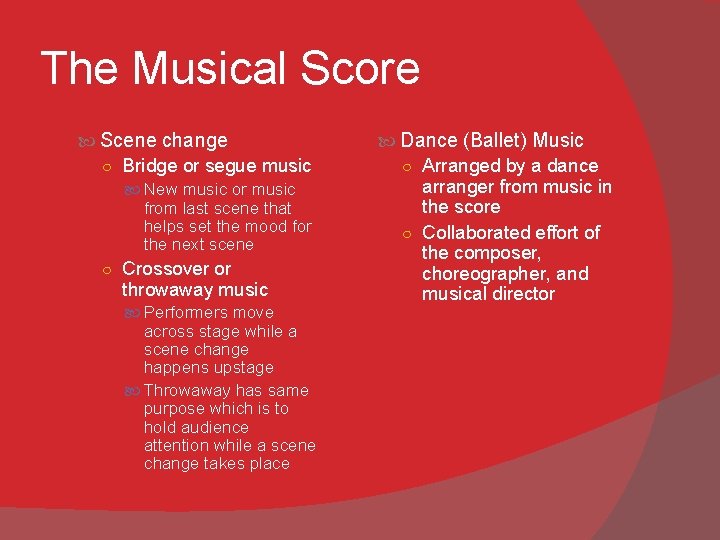 The Musical Score

Scene change

Bridge or segue music

New music or music from last scene that helps set the mood for the next scene

Crossover or throwaway music

Performers move across stage while a scene change happens upstage

Throwaway has same purpose which is to hold audience attention while a scene change takes place

Dance (Ballet) Music

Arranged by a dance arranger from music in the score

Collaborated effort of the composer, choreographer, and musical director